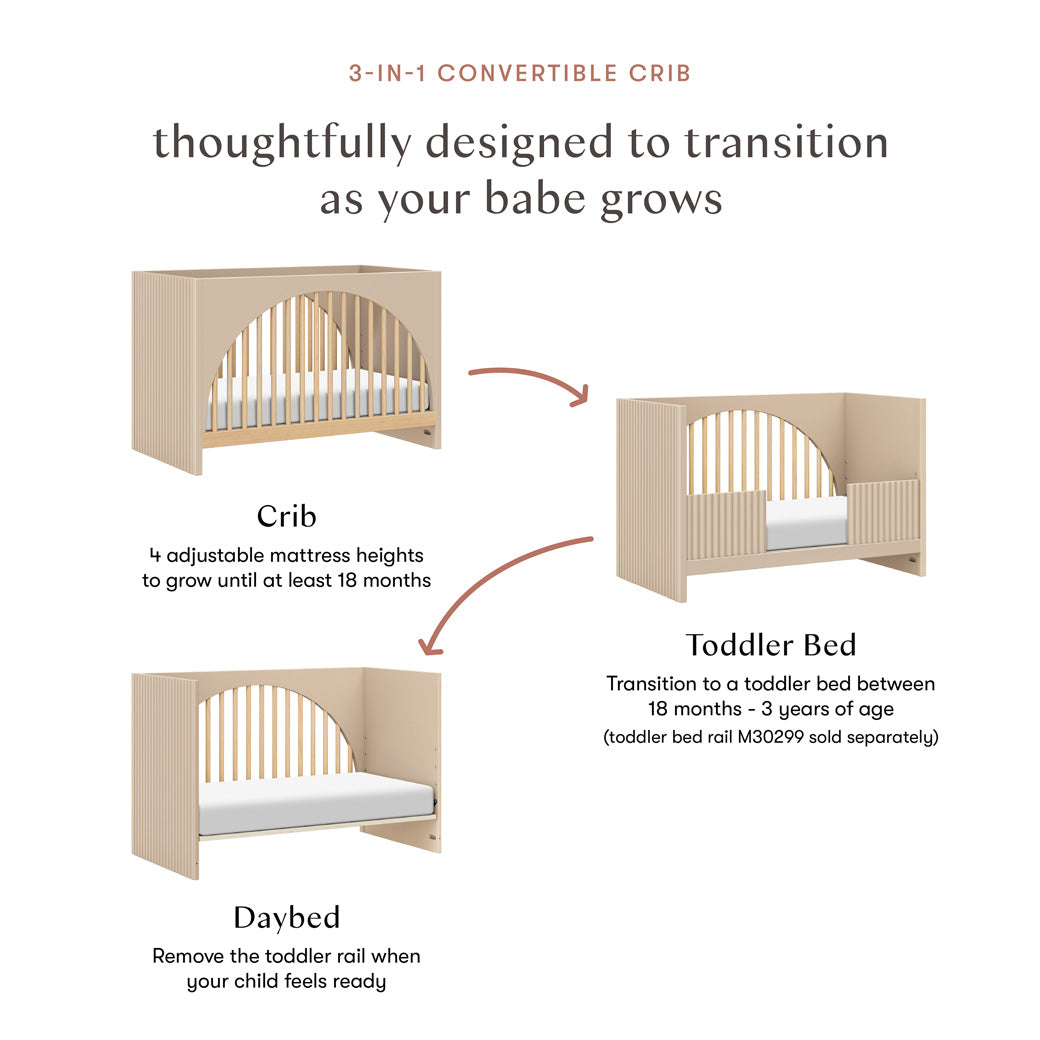 3-IN-1 CONVERTIBLE CRIB

thoughtfully designed to transition as your babe grows

Crib

4 adjustable mattress heights to grow until at least 18 months

Toddler Bed

Transition to a toddler bed between 18 months - 3 years of age

(toddler bed rail M30299 sold separately)

Daybed

Remove the toddler rail when your child feels ready